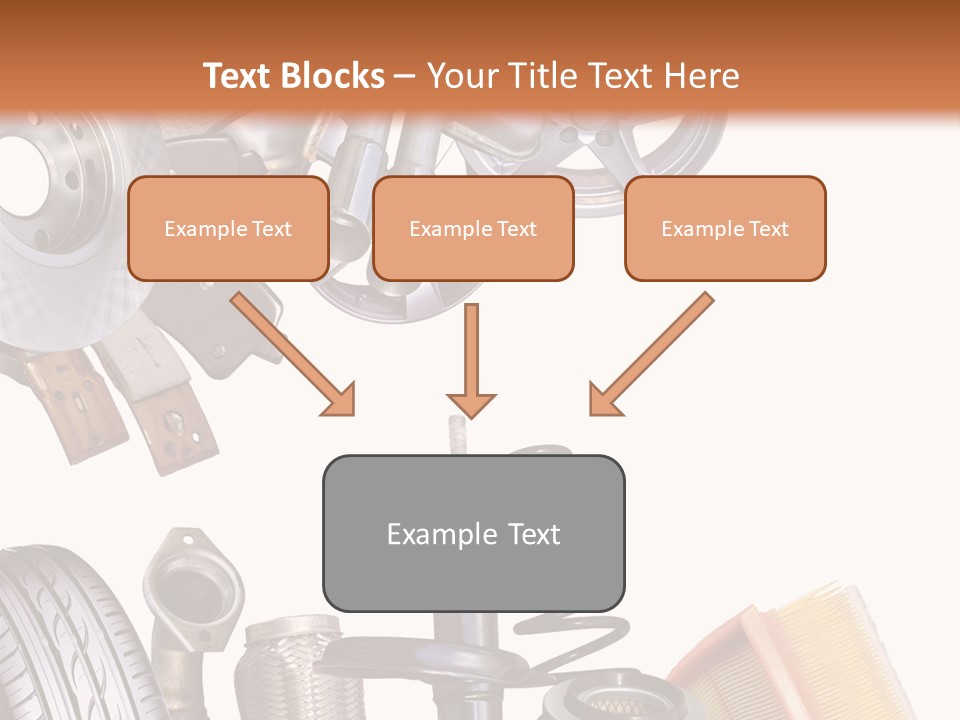 Text Blocks – Your Title Text Here

Example Text

Example Text

Example Text

Example Text